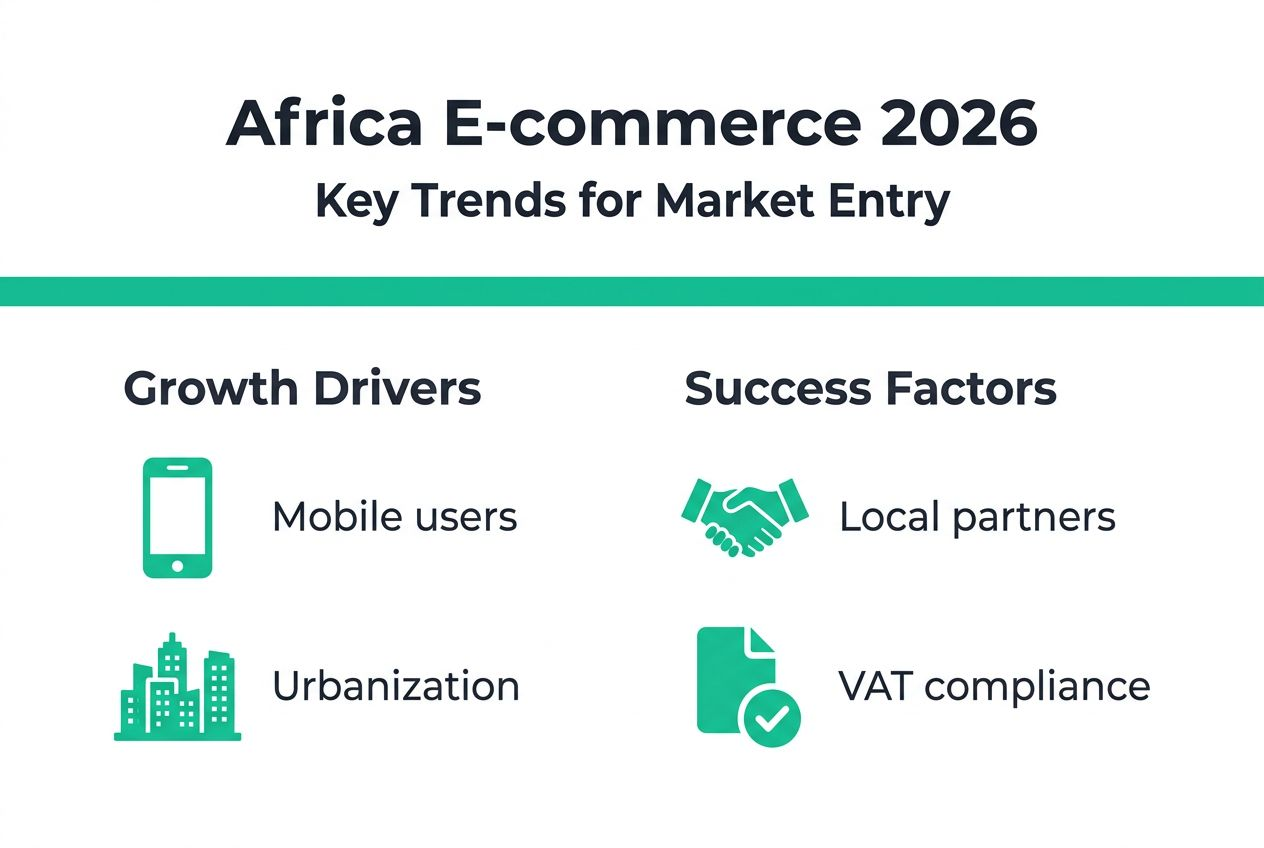 Africa E-commerce 2026

Key Trends for Market Entry

Growth Drivers

Mobile users

Urbanization

Success Factors

Local partners

VAT compliance